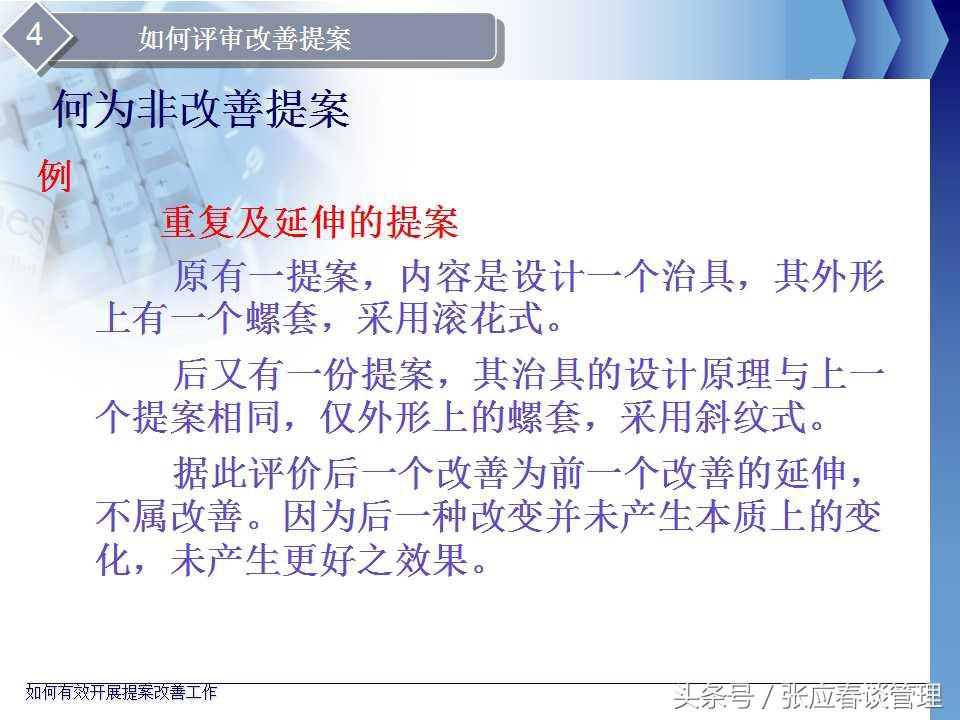 4

如何评审改善提案

何为非改善提案

例

重复及延伸的提案

原有一提案，内容是设计一个治具，其外形上有一个螺套，采用滚花式。

后又有一份提案，其治具的设计原理与上一个提案相同，仅外形上的螺套，采用斜纹式。

据此评价后一个改善为前一个改善的延伸，不属改善。因为后一种改变并未产生本质上的变化，未产生更好之效果。

如何有效开展提案改善工作

头条号 / 张应春谈管理